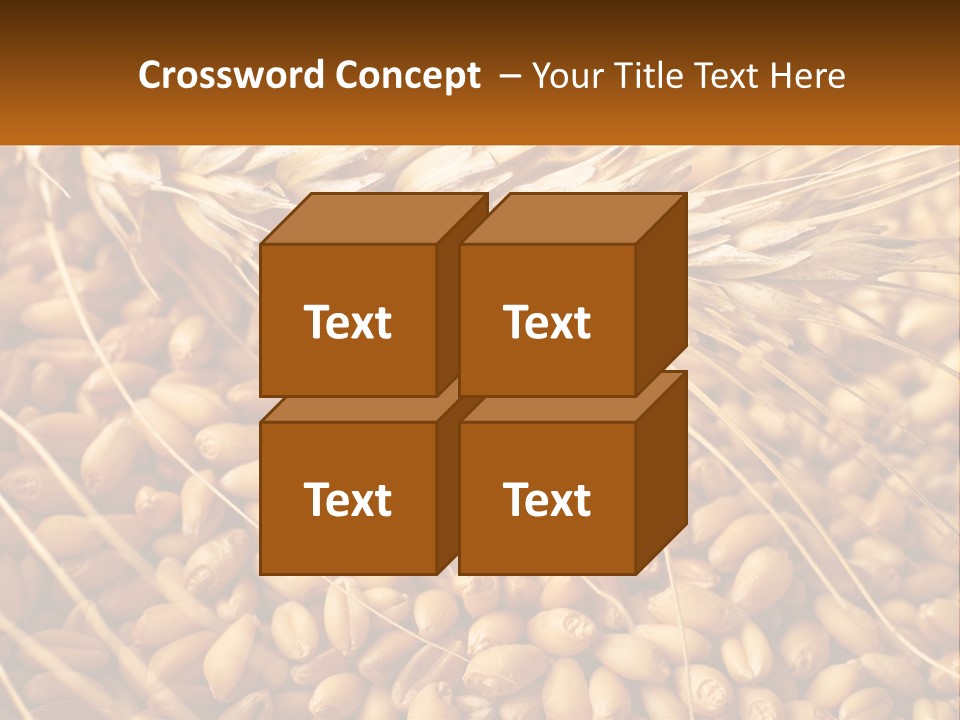 Crossword Concept – Your Title Text Here

Text

Text

Text

Text